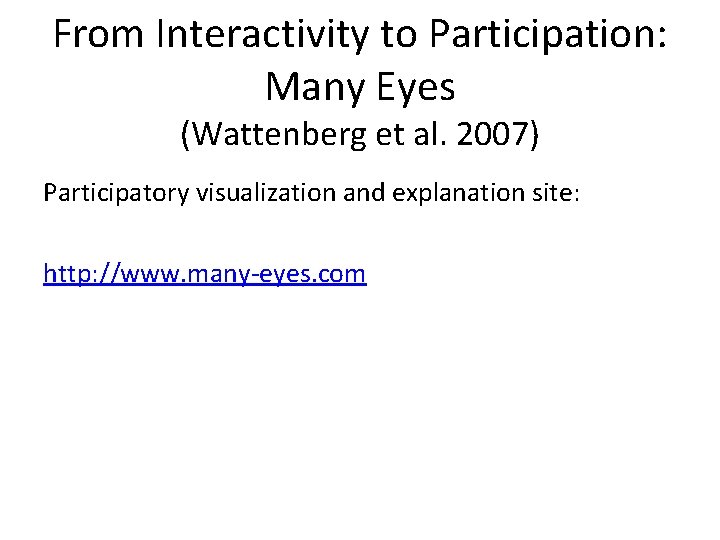 From Interactivity to Participation: Many Eyes
(Wattenberg et al. 2007)

Participatory visualization and explanation site:

http://www.many-eyes.com